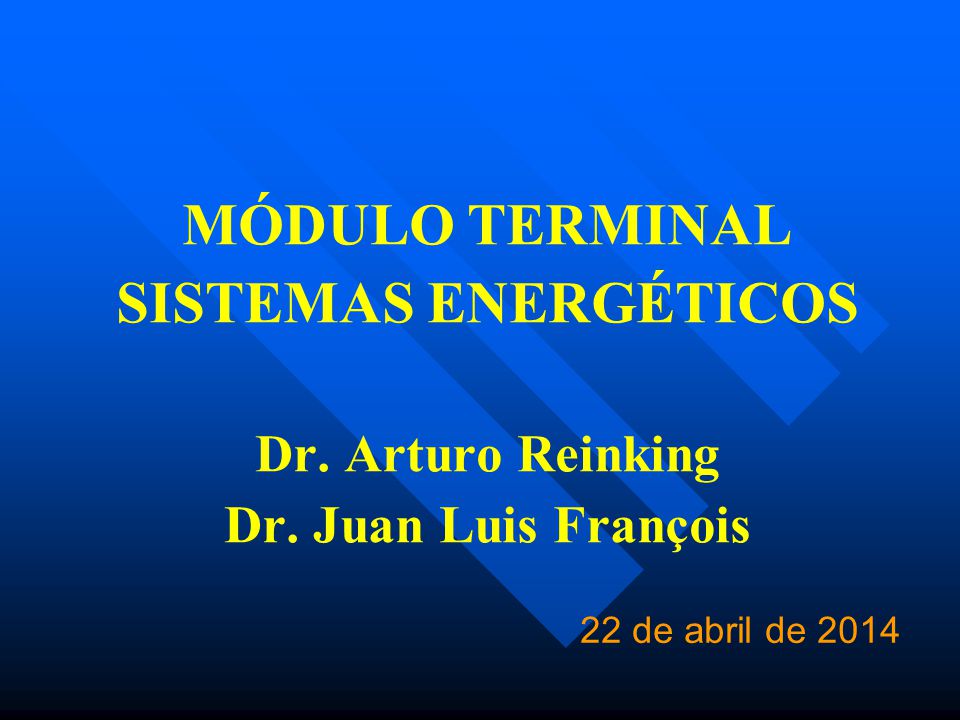 MÓDULO TERMINAL
SISTEMAS ENERGÉTICOS

Dr. Arturo Reinking
Dr. Juan Luis François

22 de abril de 2014